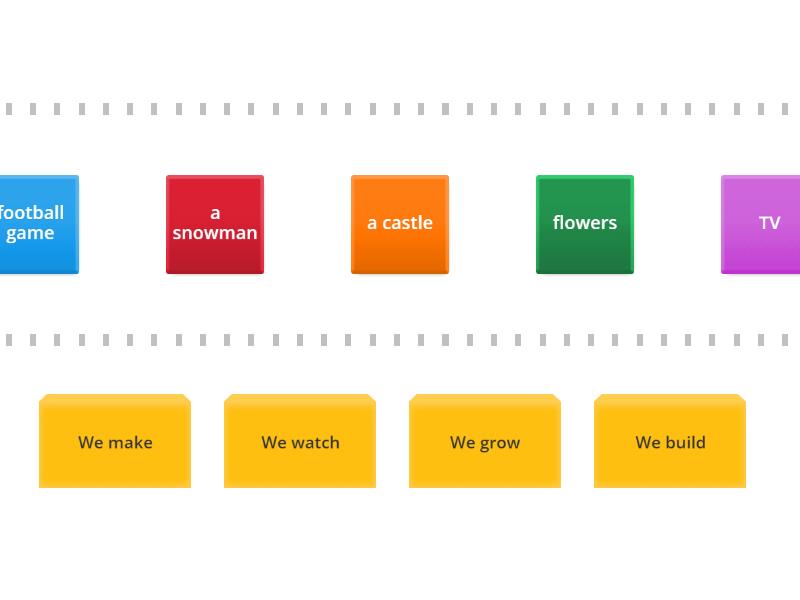 football game

a snowman

a castle

flowers

TV

We make

We watch

We grow

We build